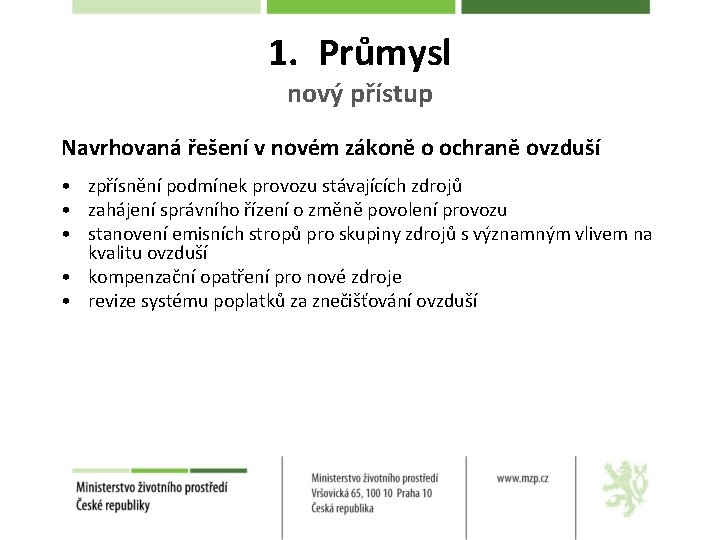 1. Průmysl
nový přístup

Navrhovaná řešení v novém zákoně o ochraně ovzduší

• zpřísnění podmínek provozu stávajících zdrojů
• zahájení správního řízení o změně povolení provozu
• stanovení emisních stropů pro skupiny zdrojů s významným vlivem na kvalitu ovzduší
• kompenzační opatření pro nové zdroje
• revize systému poplatků za znečišťování ovzduší

Ministerstvo životního prostředí
České republiky

Ministerstvo životního prostředí
Vršovická 65, 100 10 Praha 10
Česká republika

www.mzp.cz